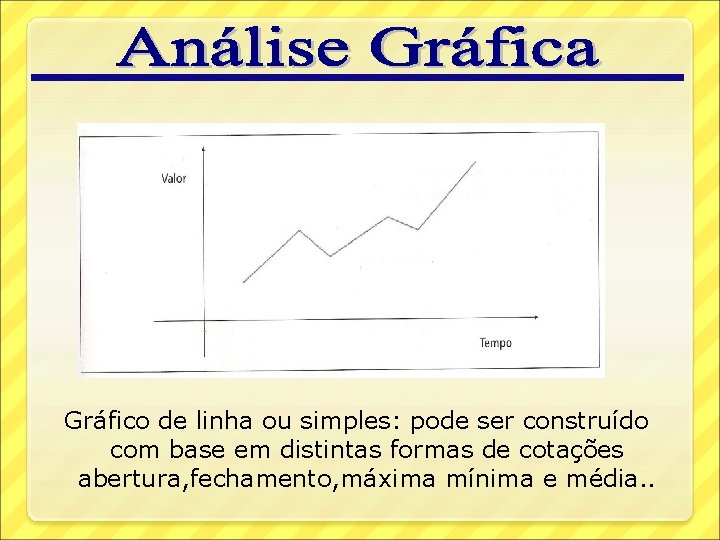 Análise Gráfica

Valor

Tempo

Gráfico de linha ou simples: pode ser construído com base em distintas formas de cotações abertura,fechamento,máxima mínima e média..